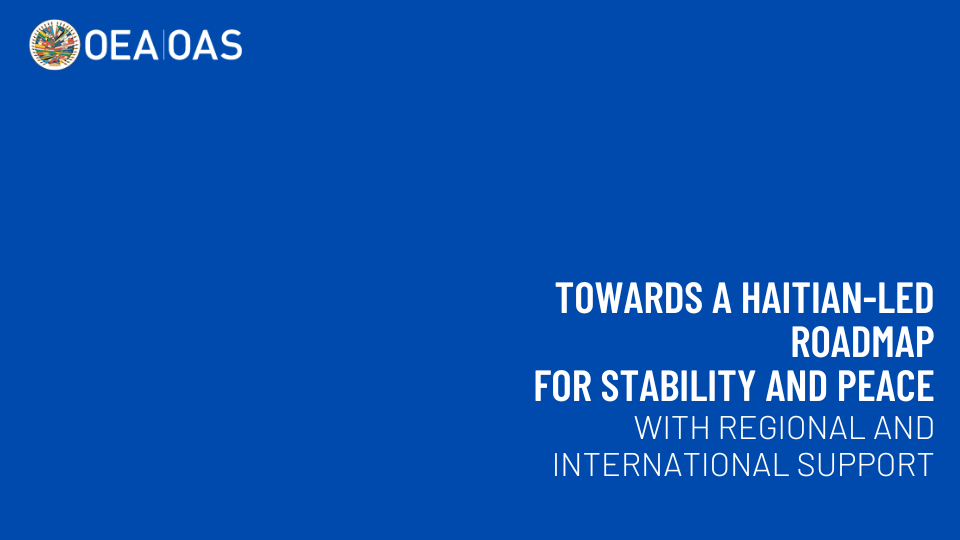 OEA|OAS

TOWARDS A HAITIAN-LED ROADMAP FOR STABILITY AND PEACE
WITH REGIONAL AND INTERNATIONAL SUPPORT